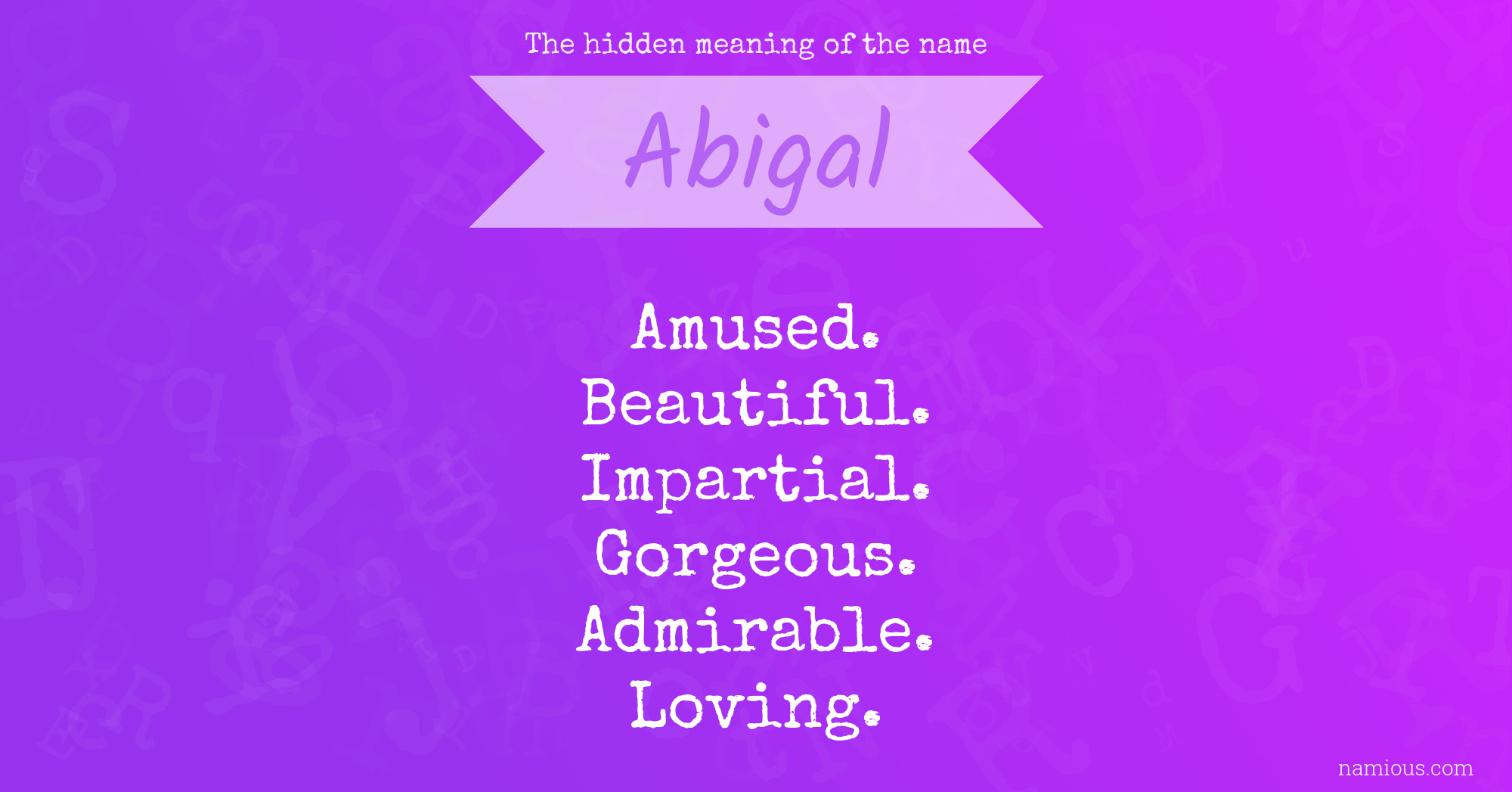 The hidden meaning of the name

Abigal

Amused.
Beautiful.
Impartial.
Gorgeous.
Admirable.
Loving.

namious.com